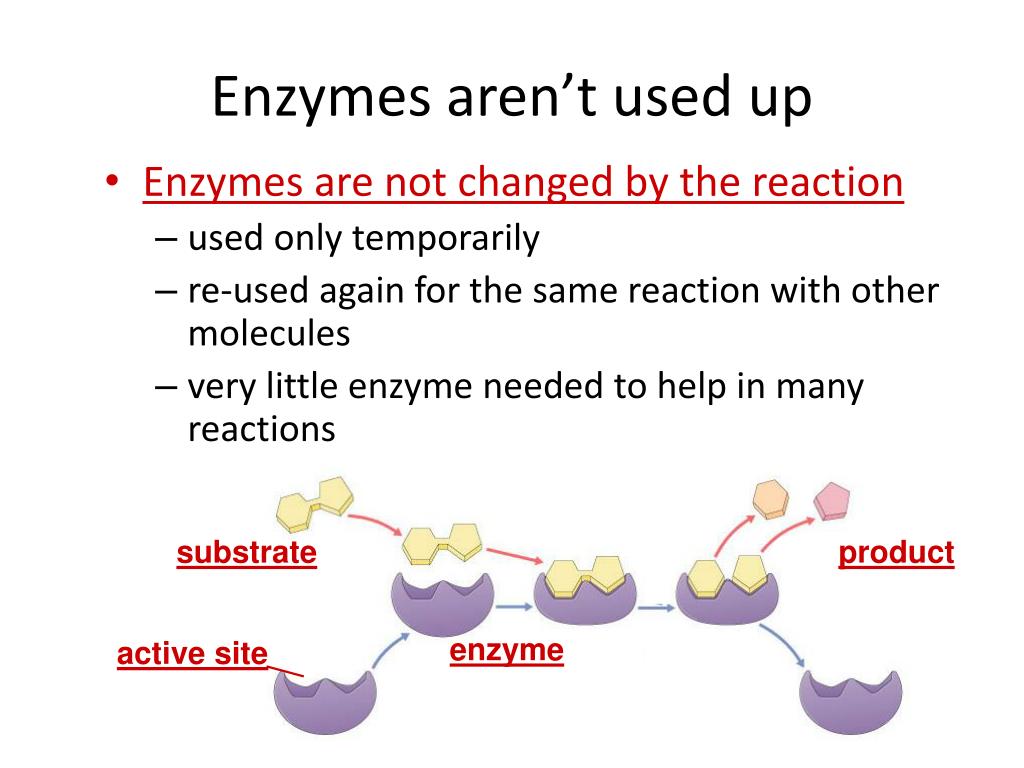 Enzymes aren’t used up

• Enzymes are not changed by the reaction
– used only temporarily
– re-used again for the same reaction with other molecules
– very little enzyme needed to help in many reactions

substrate

product

active site

enzyme